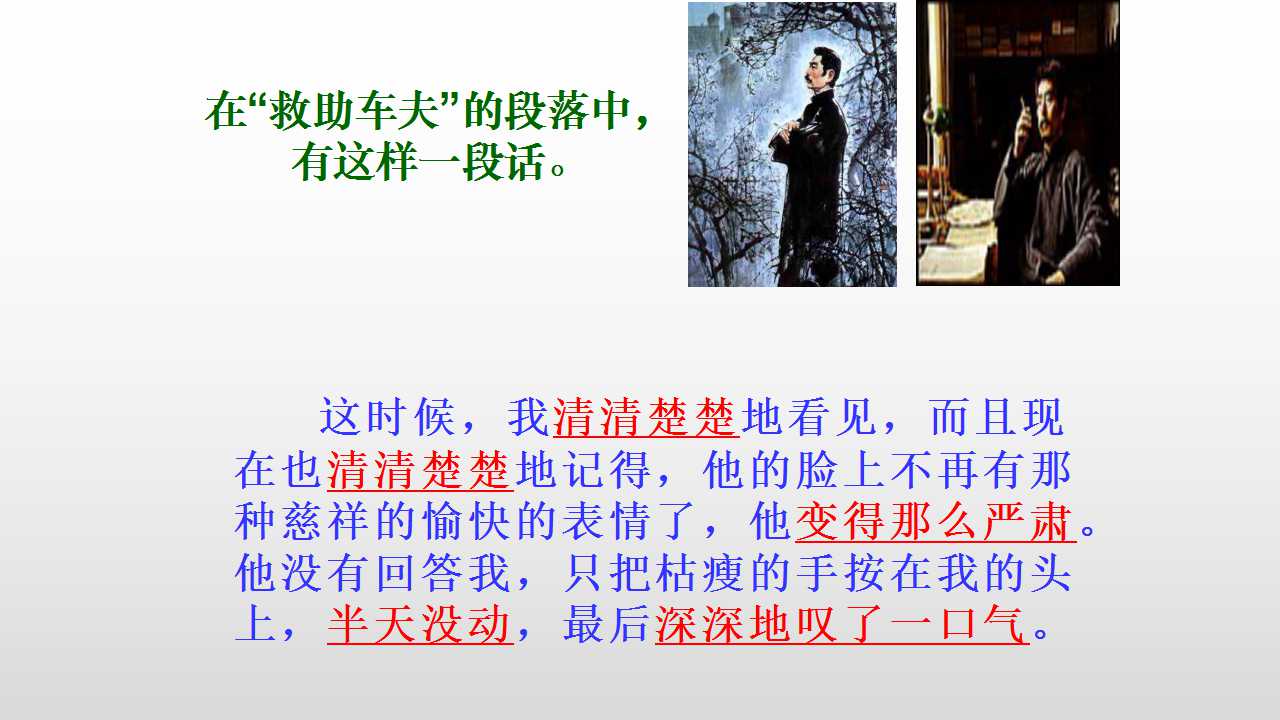 在“救助车夫”的段落中，
有这样一段话。

这时候，我清清楚楚地看见，而且现在也清清楚楚地记得，他的脸上不再有那种慈祥的愉快的表情了，他变得那么严肃。他没有回答我，只把枯瘦的手按在我的头上，半天没动，最后深深地叹了一口气。